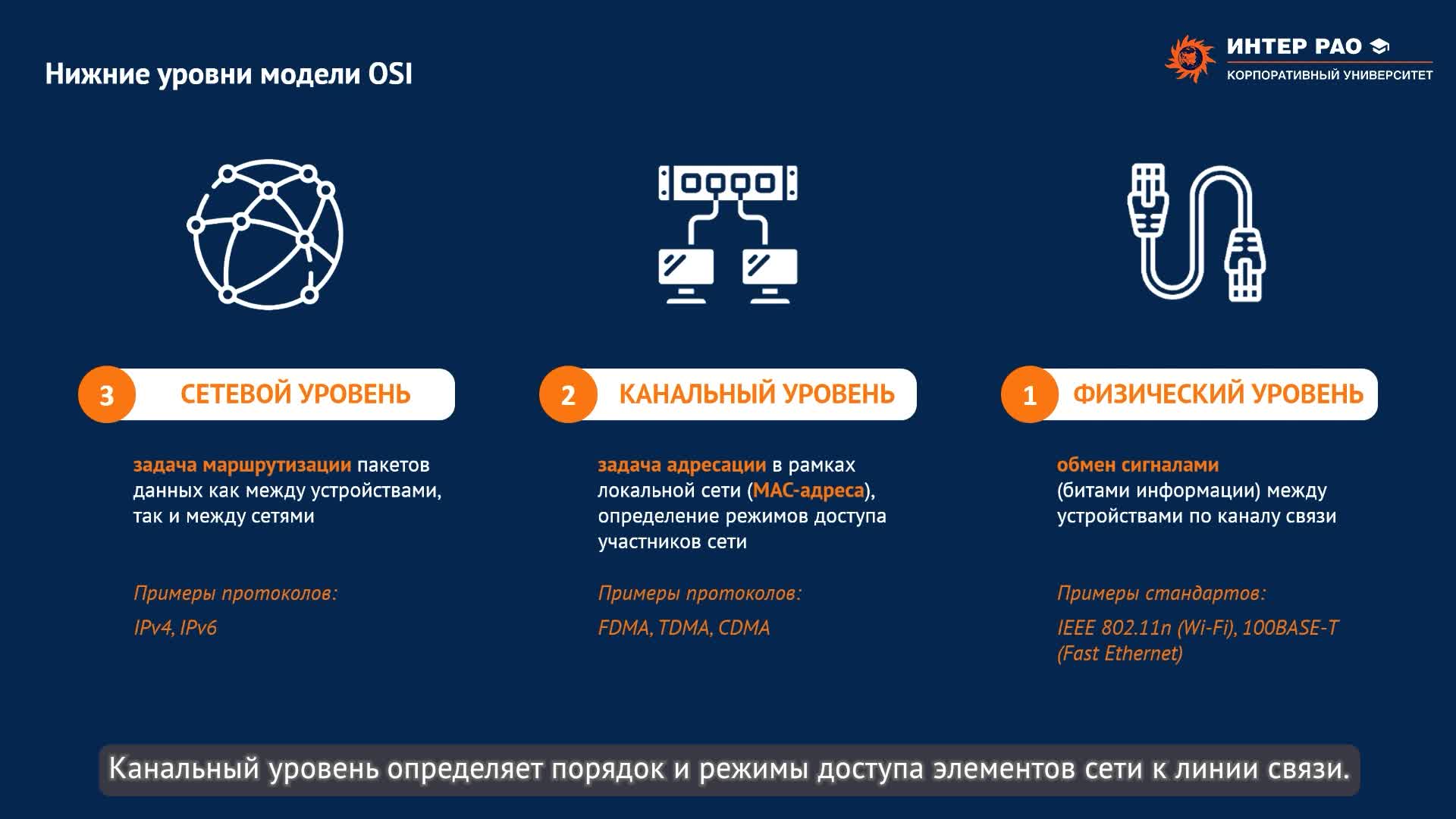 Нижние уровни модели OSI

ИНТЕР РАО
КОРПОРАТИВНЫЙ УНИВЕРСИТЕТ

3 СЕТЕВОЙ УРОВЕНЬ

задача маршрутизации пакетов данных как между устройствами, так и между сетями

Примеры протоколов:

IPv4, IPv6

2 КАНАЛЬНЫЙ УРОВЕНЬ

задача адресации в рамках локальной сети (MAC-адреса), определение режимов доступа участников сети

Примеры протоколов:

FDMA, TDMA, CDMA

1 ФИЗИЧЕСКИЙ УРОВЕНЬ

обмен сигналами (битами информации) между устройствами по каналу связи

Примеры стандартов:

IEEE 802.11n (Wi-Fi), 100BASE-T (Fast Ethernet)

Канальный уровень определяет порядок и режимы доступа элементов сети к линии связи.